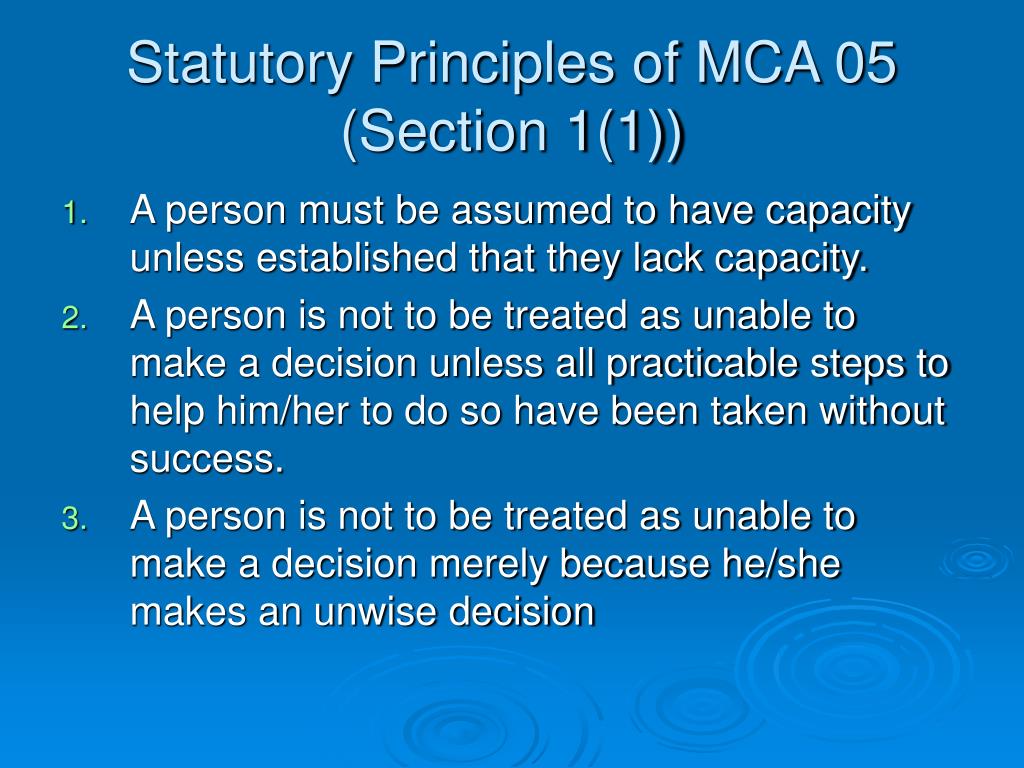 Statutory Principles of MCA 05 (Section 1(1))

1. A person must be assumed to have capacity unless established that they lack capacity.
2. A person is not to be treated as unable to make a decision unless all practicable steps to help him/her to do so have been taken without success.
3. A person is not to be treated as unable to make a decision merely because he/she makes an unwise decision